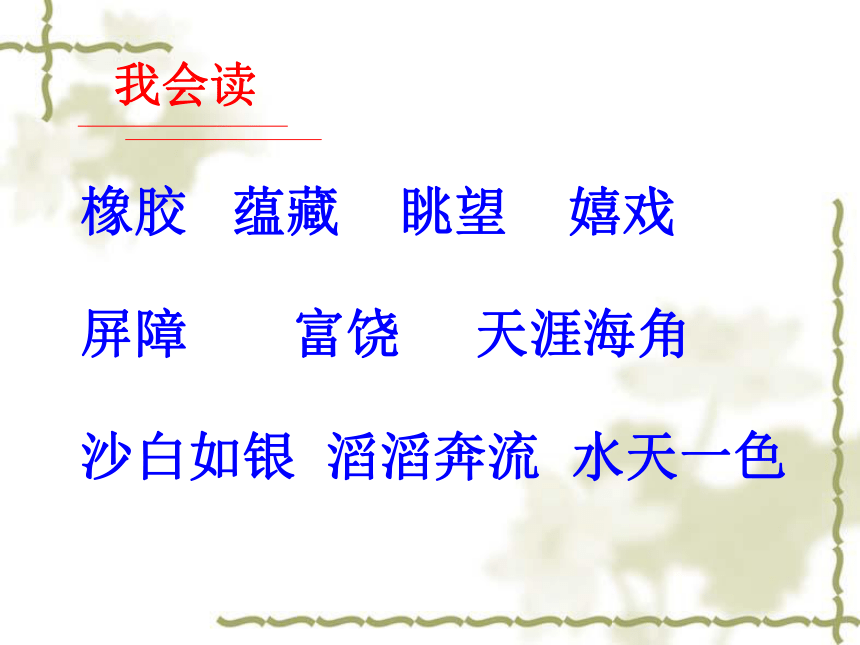 我会读

橡胶 蕴藏 眺望 嬉戏

屏障 富饶 天涯海角

沙白如银 滔滔奔流 水天一色